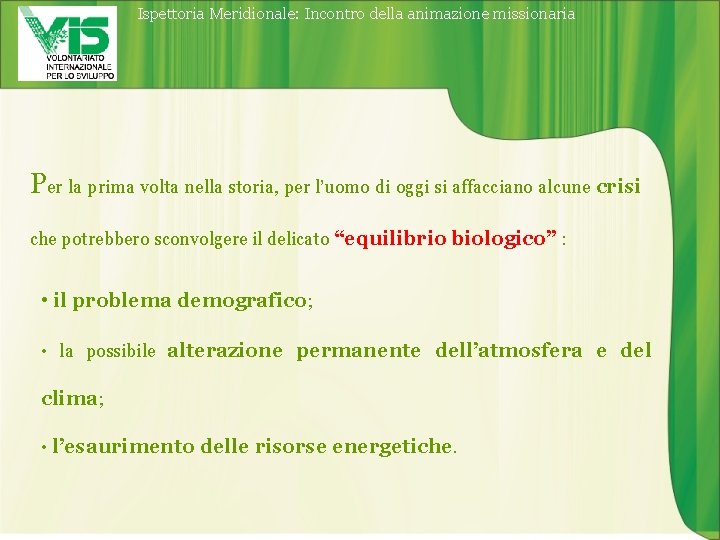 VIS
VOLONTARIATO INTERNAZIONALE PER LO SVILUPPO

Ispettoria Meridionale: Incontro della animazione missionaria

Per la prima volta nella storia, per l'uomo di oggi si affacciano alcune crisi che potrebbero sconvolgere il delicato "equilibrio biologico" :

• il problema demografico;

• la possibile alterazione permanente dell'atmosfera e del clima;

• l'esaurimento delle risorse energetiche.